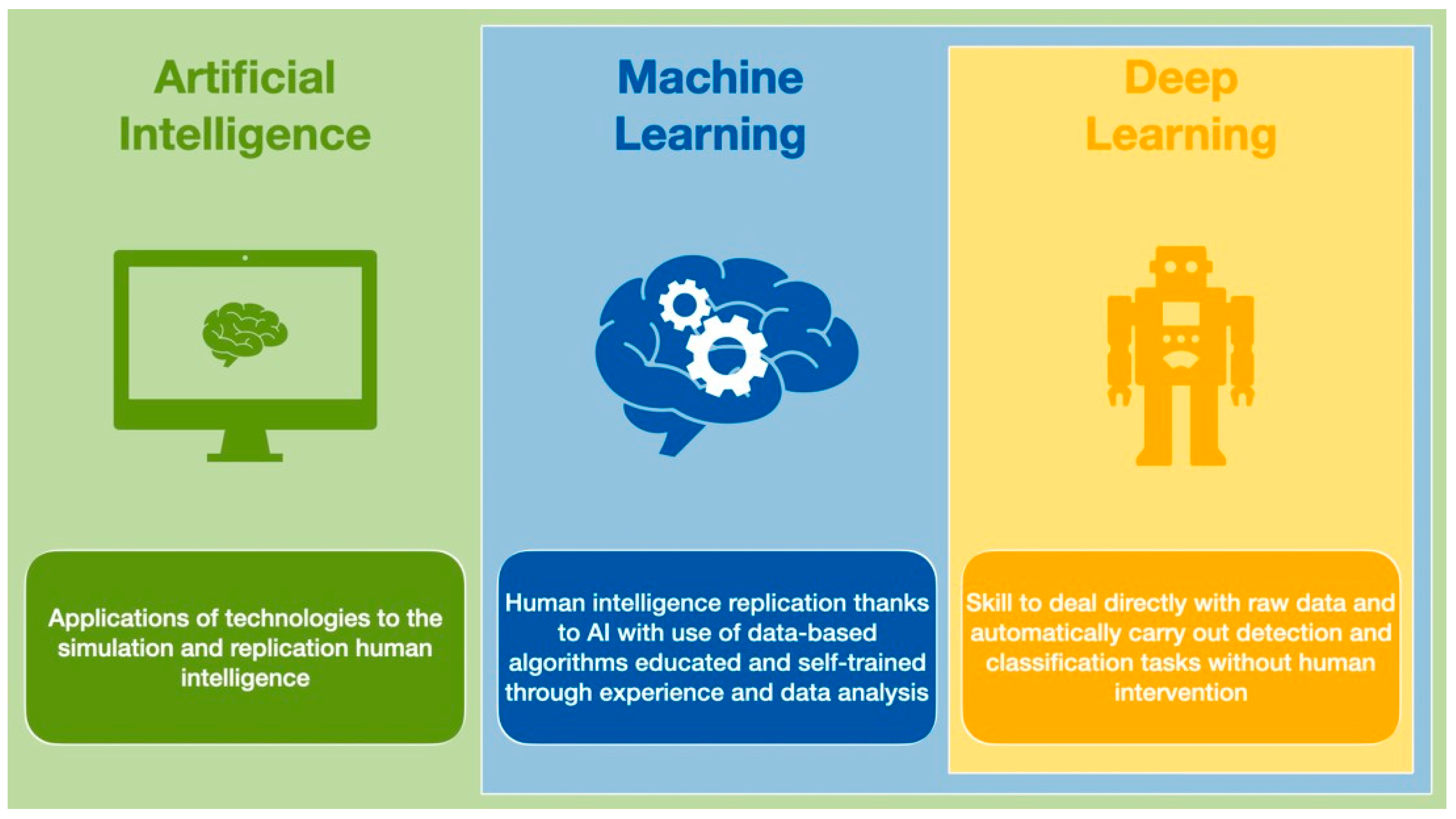 Artificial Intelligence

Applications of technologies to the simulation and replication human intelligence

Machine Learning

Human intelligence replication thanks to AI with use of data-based algorithms educated and self-trained through experience and data analysis

Deep Learning

Skill to deal directly with raw data and automatically carry out detection and classification tasks without human intervention